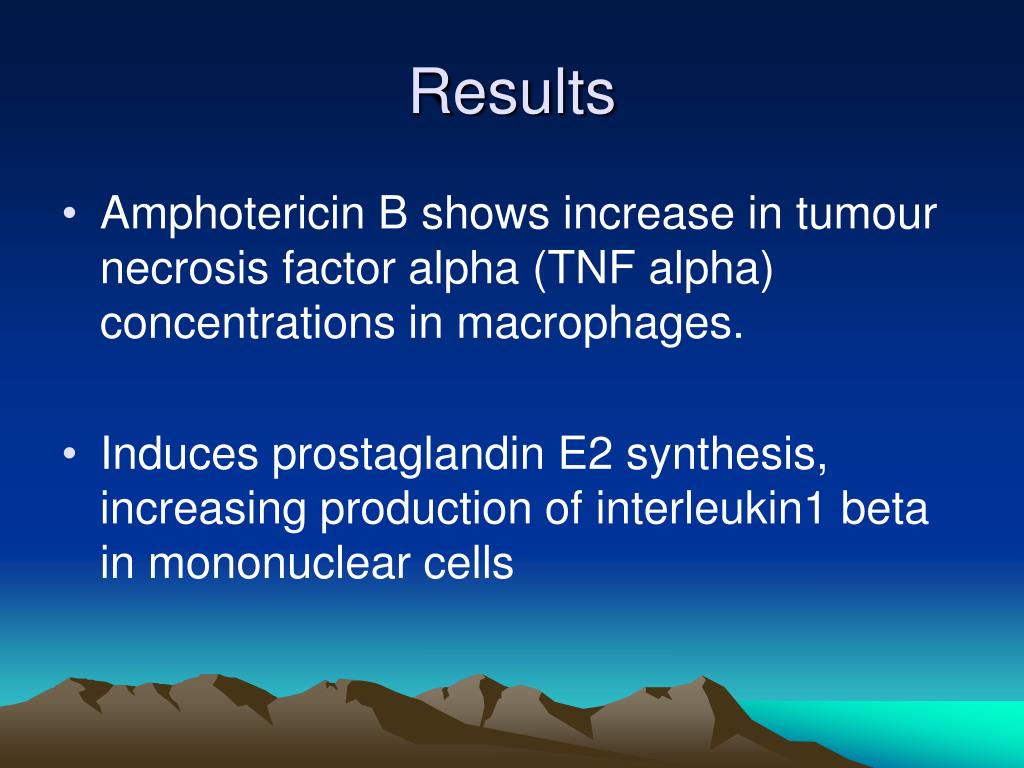 Results

• Amphotericin B shows increase in tumour necrosis factor alpha (TNF alpha) concentrations in macrophages.

• Induces prostaglandin E2 synthesis, increasing production of interleukin1 beta in mononuclear cells